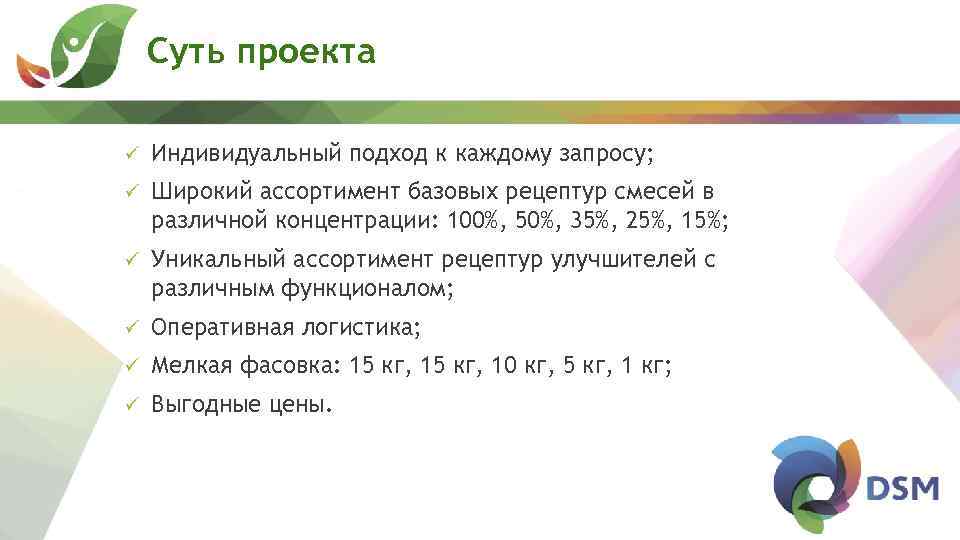 Суть проекта

✓ Индивидуальный подход к каждому запросу;

✓ Широкий ассортимент базовых рецептур смесей в различной концентрации: 100%, 50%, 35%, 25%, 15%;

✓ Уникальный ассортимент рецептур улучшителей с различным функционалом;

✓ Оперативная логистика;

✓ Мелкая фасовка: 15 кг, 15 кг, 10 кг, 5 кг, 1 кг;

✓ Выгодные цены.

DSM